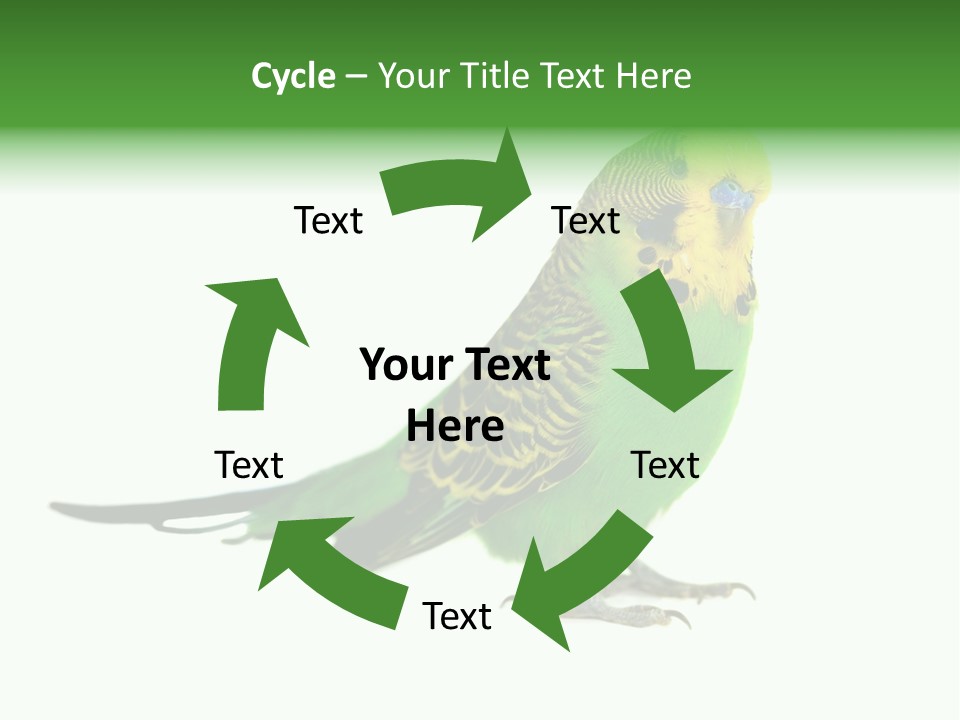 Cycle – Your Title Text Here

Text

Text

Your Text Here

Text

Text

Text